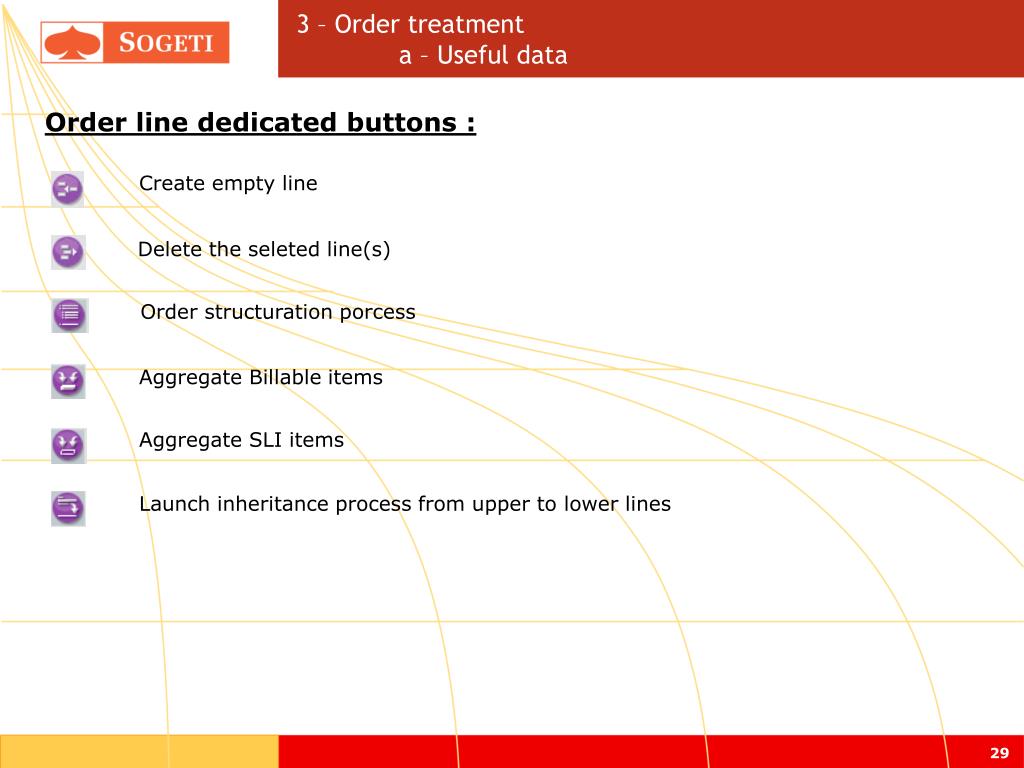 SOGETI

3 – Order treatment
a – Useful data

Order line dedicated buttons :

Create empty line

Delete the seleted line(s)

Order structuration porcess

Aggregate Billable items

Aggregate SLI items

Launch inheritance process from upper to lower lines

29